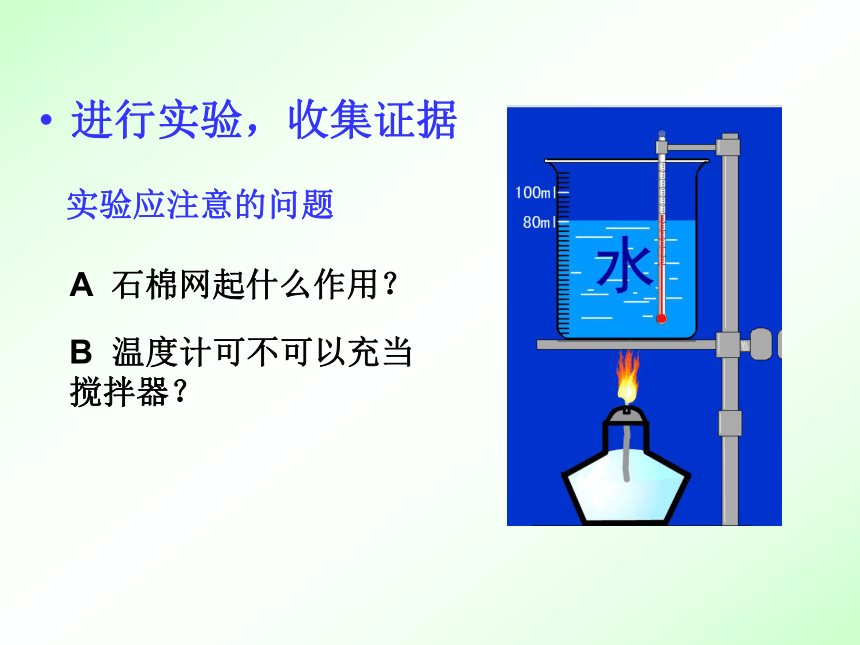 • 进行实验，收集证据

实验应注意的问题

A 石棉网起什么作用？

B 温度计可不可以充当搅拌器？

100ml
80ml
水